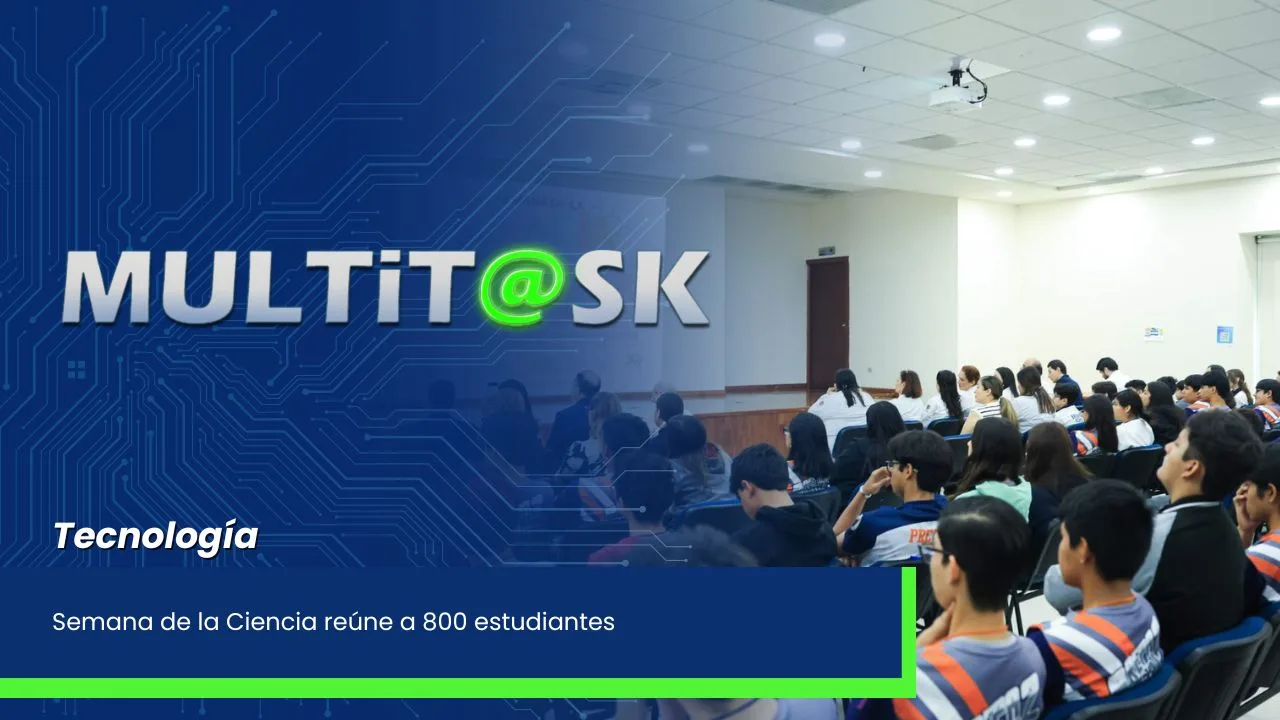 MULTiT@SK

Tecnología

Semana de la Ciencia reúne a 800 estudiantes